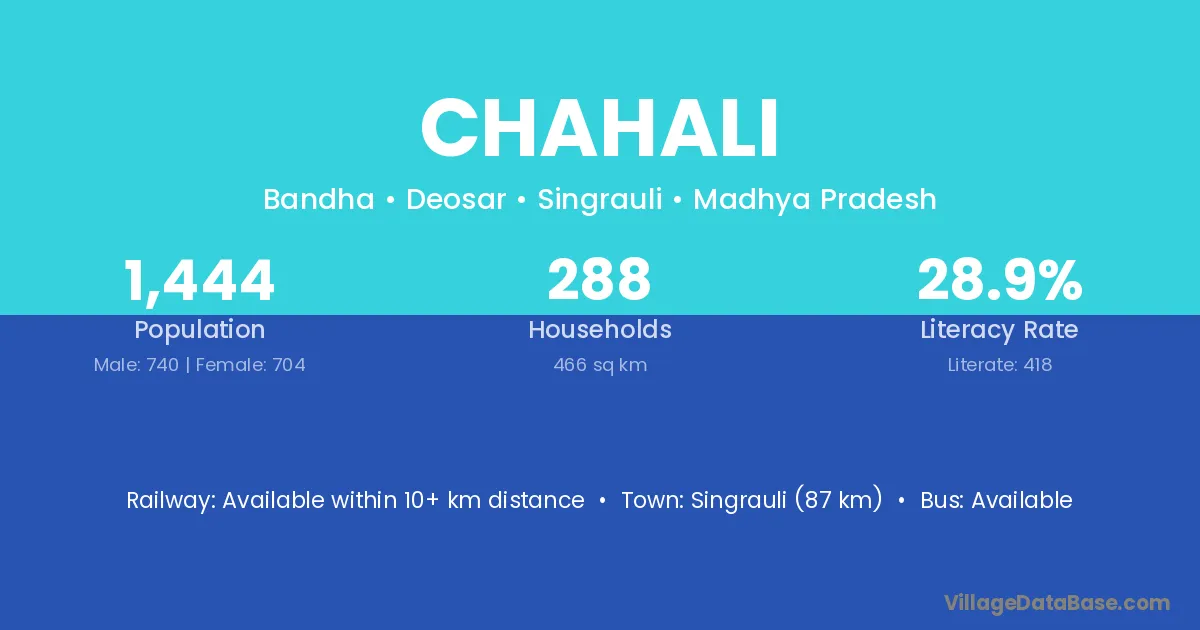 CHAHALI

Bandha • Deosar • Singrauli • Madhya Pradesh

1,444
Population
Male: 740 | Female: 704

288
Households
466 sq km

28.9%
Literacy Rate
Literate: 418

Railway: Available within 10+ km distance • Town: Singrauli (87 km) • Bus: Available

VillageDataBase.com